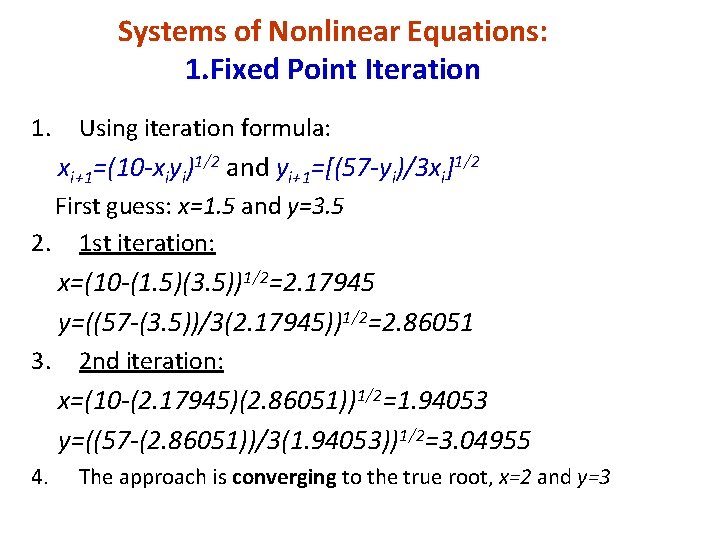 Systems of Nonlinear Equations:
1.Fixed Point Iteration

1. Using iteration formula:
$x_{i+1}=(10-x_iy_i)^{1/2}$ and $y_{i+1}=[(57-y_i)/3x_i]^{1/2}$
First guess: $x=1.5$ and $y=3.5$

2. 1st iteration:
$x=(10-(1.5)(3.5))^{1/2}=2.17945$
$y=((57-(3.5))/3(2.17945))^{1/2}=2.86051$

3. 2nd iteration:
$x=(10-(2.17945)(2.86051))^{1/2}=1.94053$
$y=((57-(2.86051))/3(1.94053))^{1/2}=3.04955$

4. The approach is **converging** to the true root, $x=2$ and $y=3$